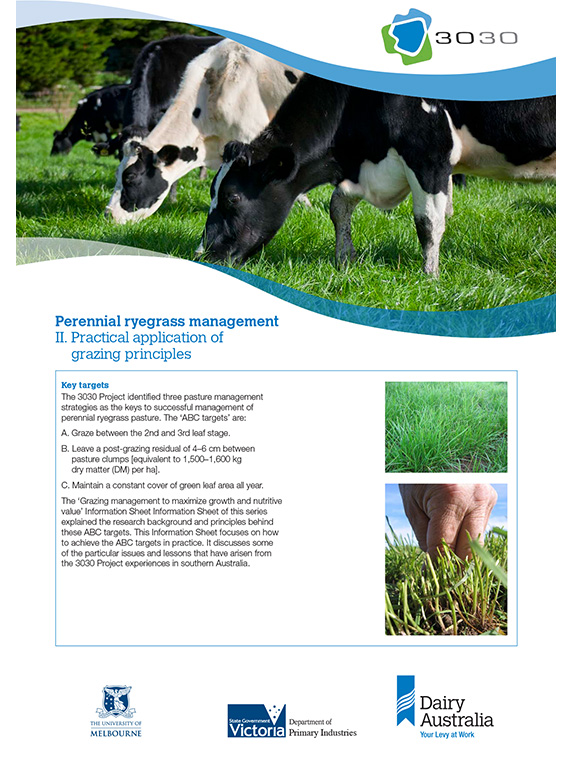 3030

Perennial ryegrass management
II. Practical application of grazing principles

Key targets
The 3030 Project identified three pasture management strategies as the keys to successful management of perennial ryegrass pasture. The 'ABC targets' are:

A. Graze between the 2nd and 3rd leaf stage.

B. Leave a post-grazing residual of 4–6 cm between pasture clumps [equivalent to 1,500–1,600 kg dry matter (DM) per ha].

C. Maintain a constant cover of green leaf area all year.

The 'Grazing management to maximize growth and nutritive value' Information Sheet Information Sheet of this series explained the research background and principles behind these ABC targets. This Information Sheet focuses on how to achieve the ABC targets in practice. It discusses some of the particular issues and lessons that have arisen from the 3030 Project experiences in southern Australia.

THE UNIVERSITY OF MELBOURNE

State Government Victoria Department of Primary Industries

Dairy Australia
Your Levy at Work